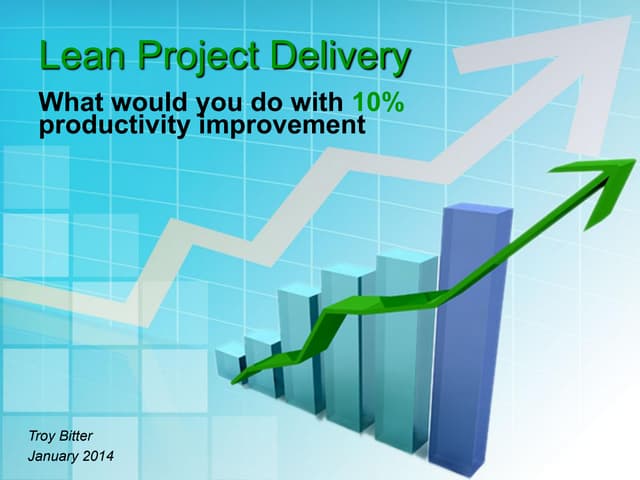 Lean Project Delivery

What would you do with 10% productivity improvement

Troy Bitter
January 2014